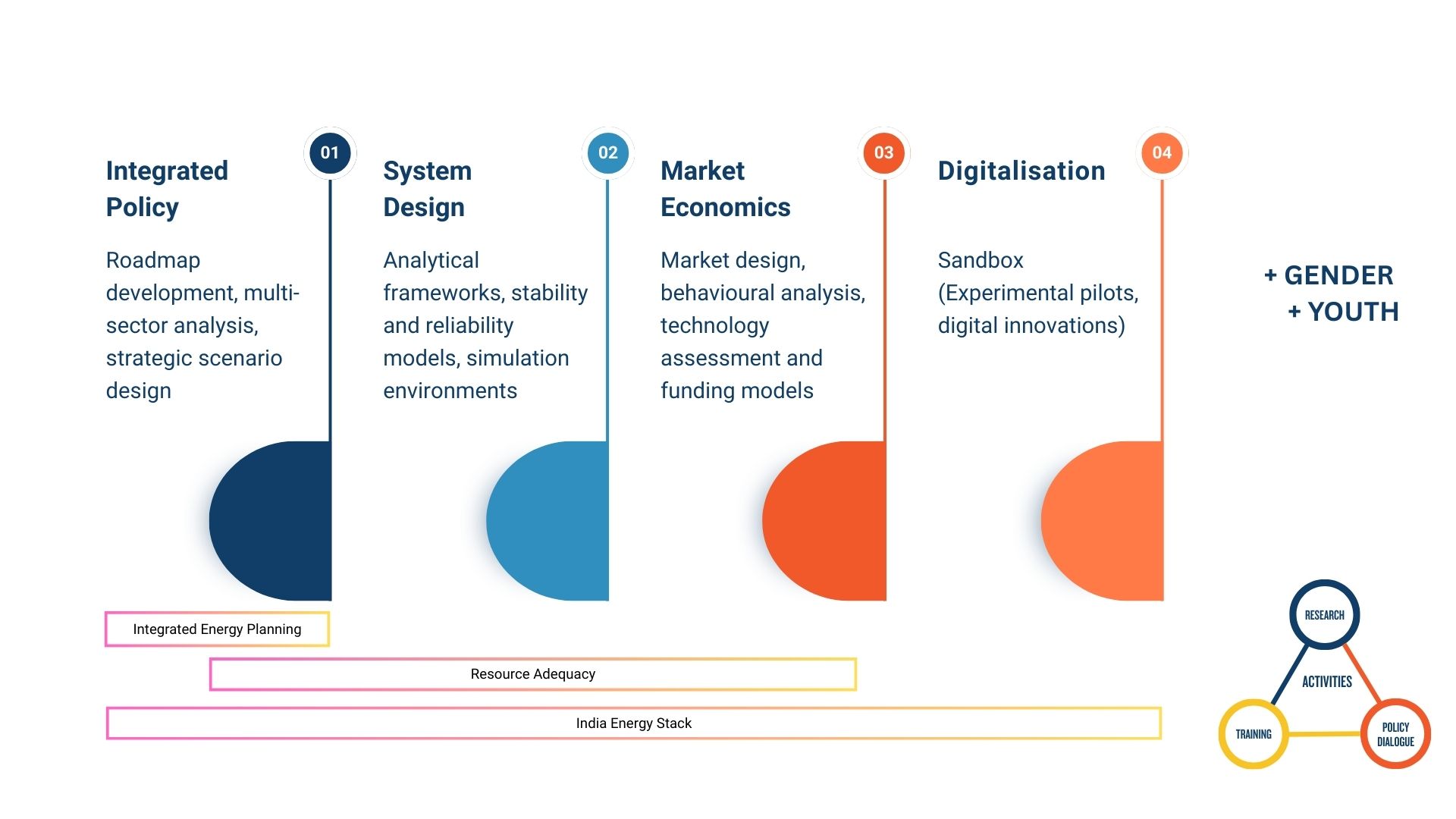 01
Integrated Policy

Roadmap development, multi-sector analysis, strategic scenario design

02
System Design

Analytical frameworks, stability and reliability models, simulation environments

03
Market Economics

Market design, behavioural analysis, technology assessment and funding models

04
Digitalisation

Sandbox (Experimental pilots, digital innovations)

+ GENDER
+ YOUTH

Integrated Energy Planning

Resource Adequacy

India Energy Stack

RESEARCH

ACTIVITIES

TRAINING

POLICY DIALOGUE